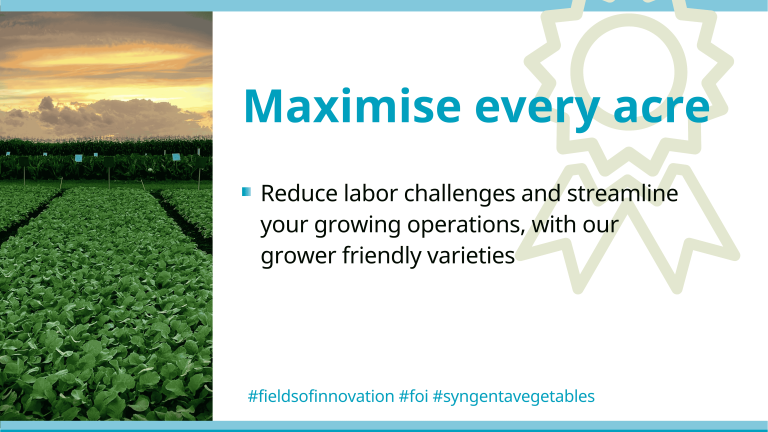 Maximise every acre

Reduce labor challenges and streamline your growing operations, with our grower friendly varieties

#fieldsofinnovation #foi #syngentavegetables